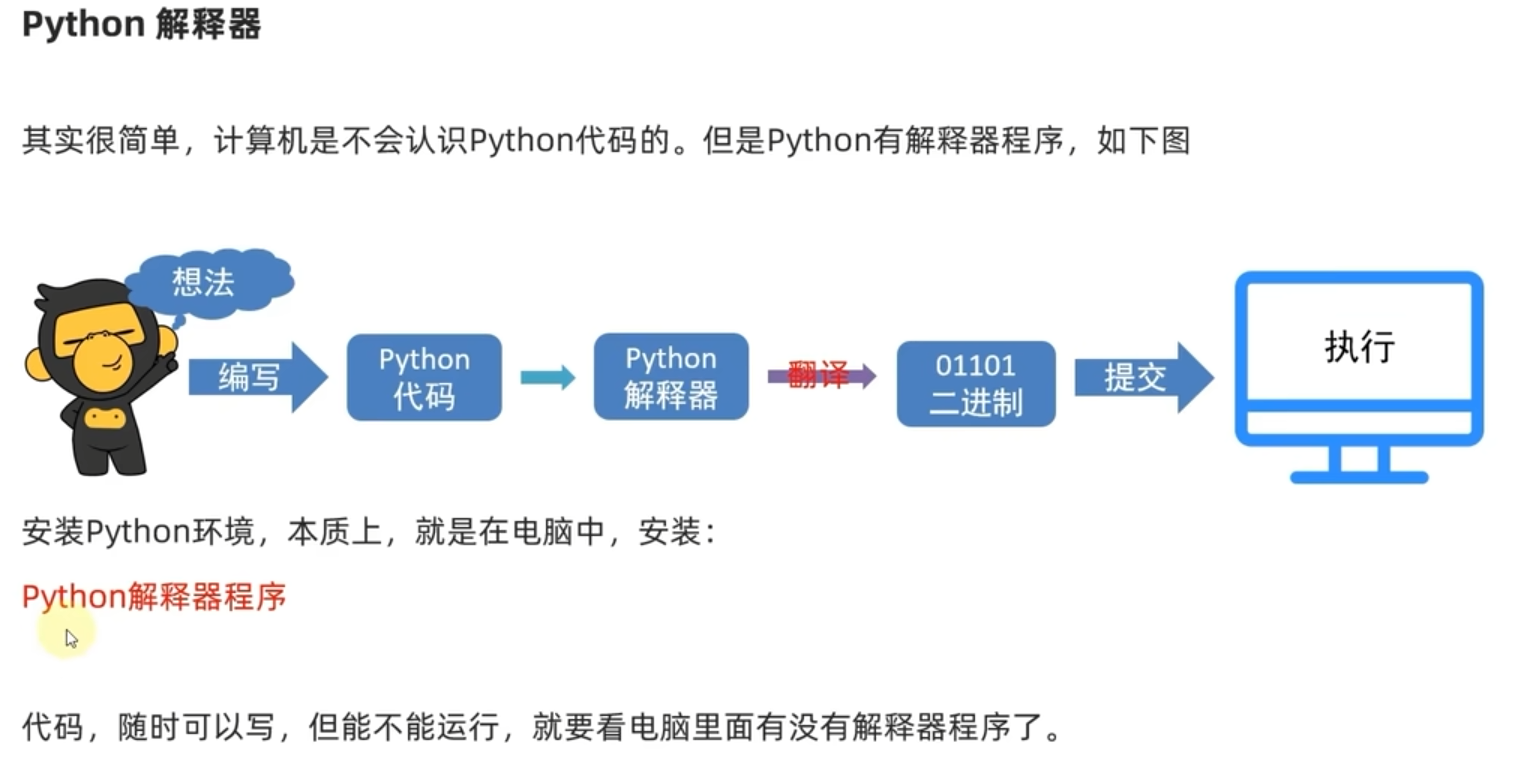 Python 解释器

其实很简单，计算机是不会认识Python代码的。但是Python有解释器程序，如下图

想法

编写

Python 代码

Python 解释器

翻译

01101 二进制

提交

执行

安装Python环境，本质上，就是在电脑中，安装：

Python解释器程序

代码，随时可以写，但能不能运行，就要看电脑里面有没有解释器程序了。